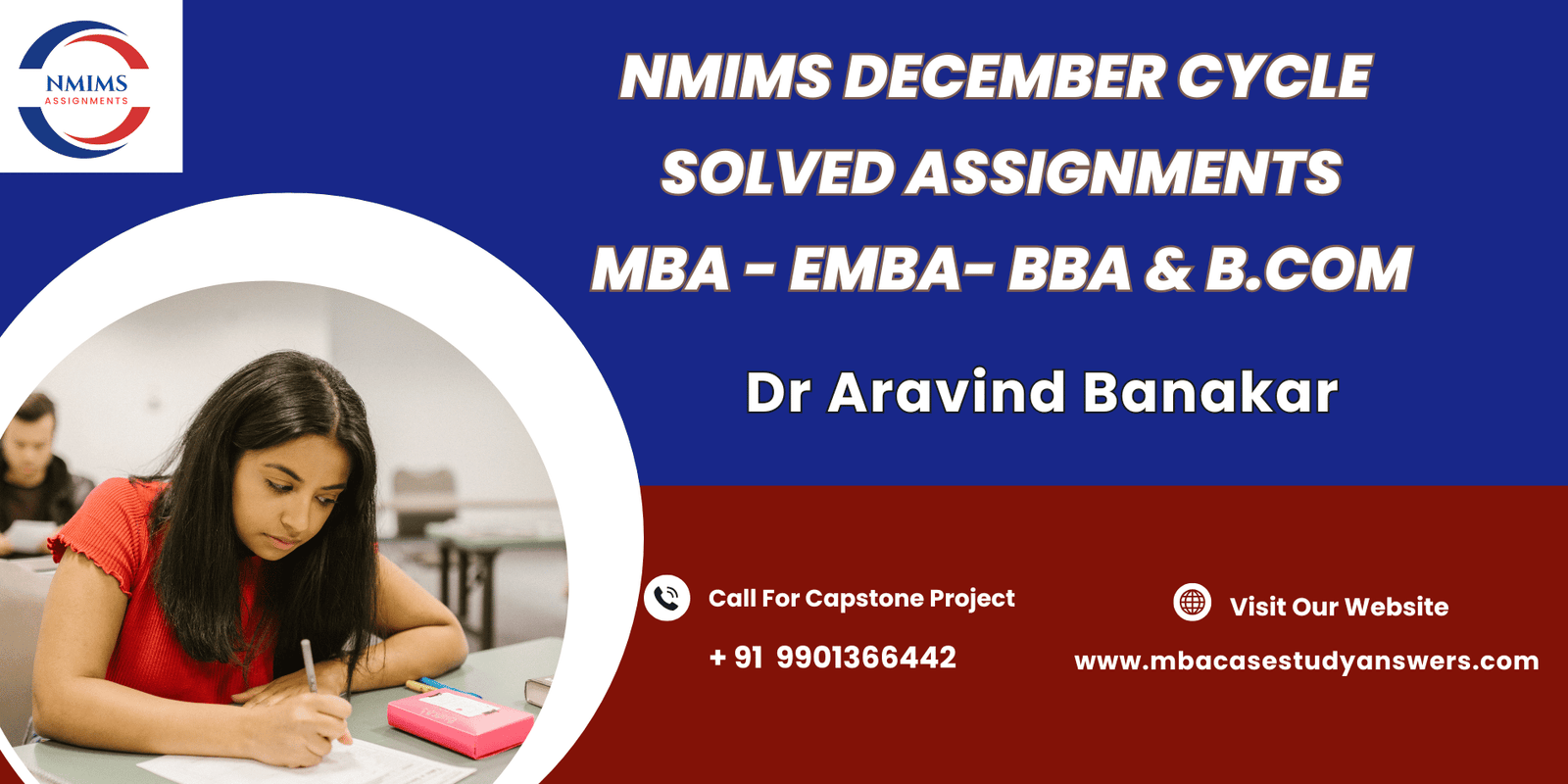 NMIMS
ASSIGNMENTS

NMIMS DECEMBER CYCLE
SOLVED ASSIGNMENTS
MBA - EMBA- BBA & B.COM

Dr Aravind Banakar

Call For Capstone Project
+ 91 9901366442

Visit Our Website
www.mbacasestudyanswers.com